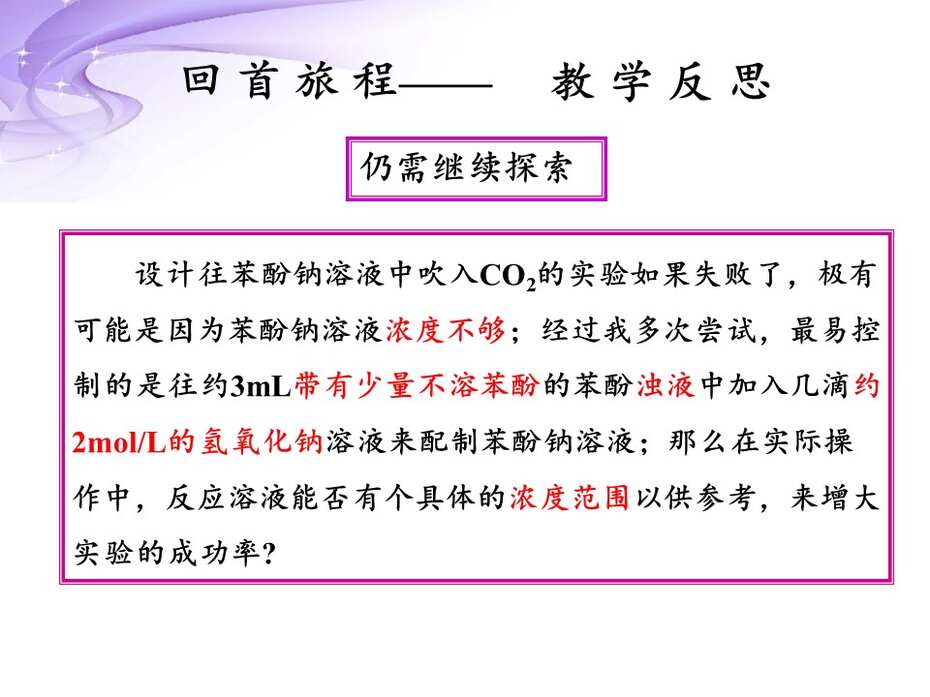 回首旅程——　教学反思

仍需继续探索

设计往苯酚钠溶液中吹入$CO_2$的实验如果失败了，极有可能是因为苯酚钠溶液浓度不够；经过我多次尝试，最易控制的是往约3mL带有少量不溶苯酚的苯酚浊液中加入几滴约2mol/L的氢氧化钠溶液来配制苯酚钠溶液；那么在实际操作中，反应溶液能否有个具体的浓度范围以供参考，来增大实验的成功率?